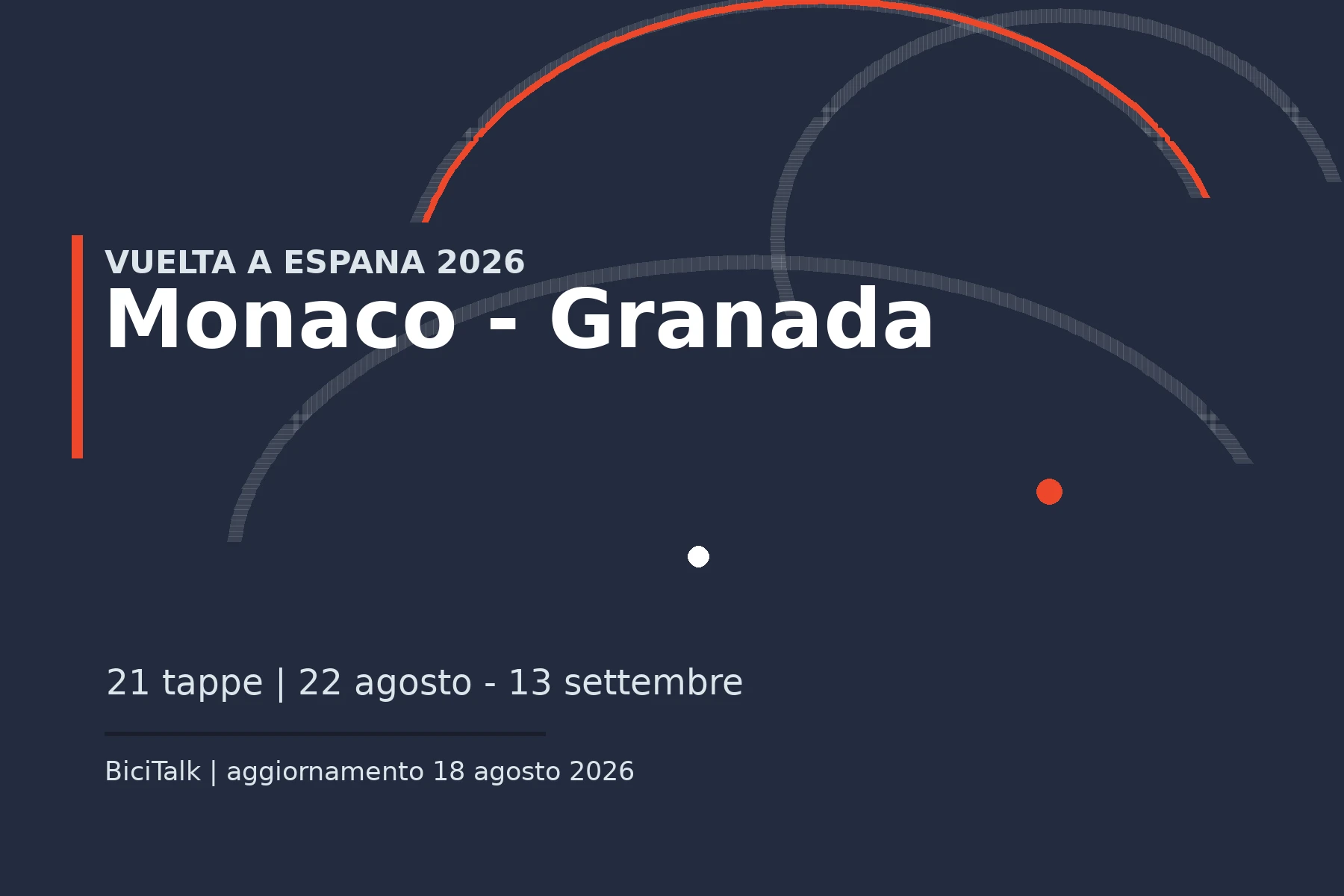 VUELTA A ESPANA 2026
Monaco - Granada

21 tappe | 22 agosto - 13 settembre

BiciTalk | aggiornamento 18 agosto 2026